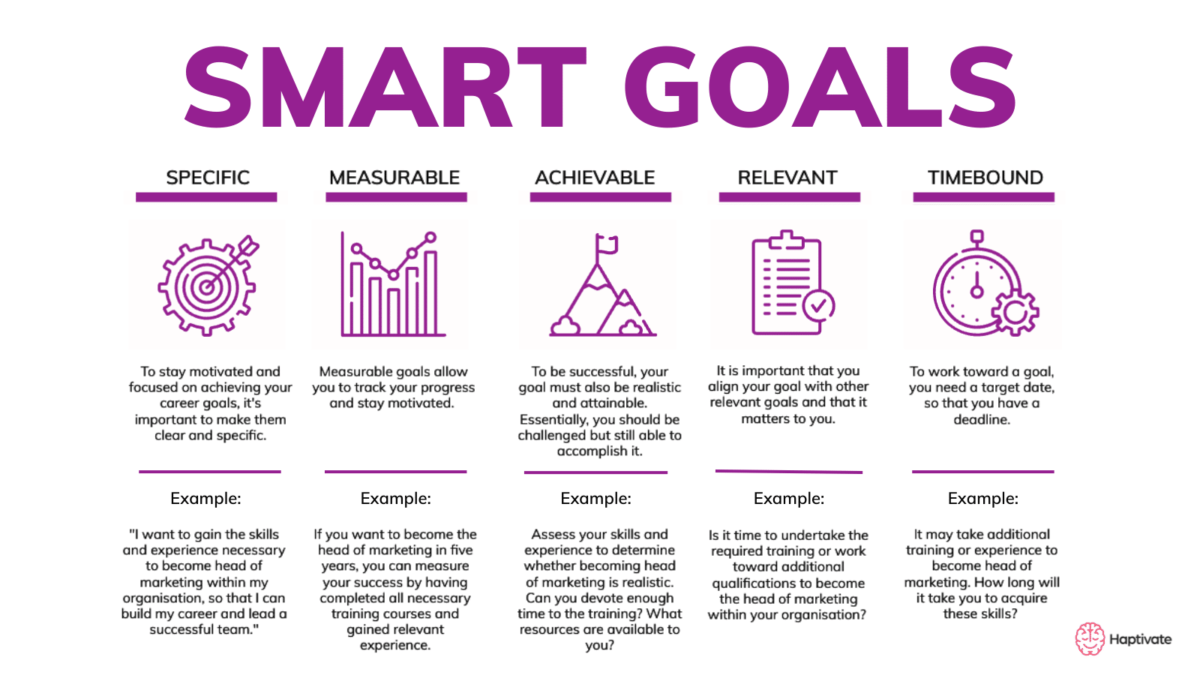 SMART GOALS

SPECIFIC

To stay motivated and focused on achieving your career goals, it's important to make them clear and specific.

Example:

"I want to gain the skills and experience necessary to become head of marketing within my organisation, so that I can build my career and lead a successful team."

MEASURABLE

Measurable goals allow you to track your progress and stay motivated.

Example:

If you want to become the head of marketing in five years, you can measure your success by having completed all necessary training courses and gained relevant experience.

ACHIEVABLE

To be successful, your goal must also be realistic and attainable. Essentially, you should be challenged but still able to accomplish it.

Example:

Assess your skills and experience to determine whether becoming head of marketing is realistic. Can you devote enough time to the training? What resources are available to you?

RELEVANT

It is important that you align your goal with other relevant goals and that it matters to you.

Example:

Is it time to undertake the required training or work toward additional qualifications to become the head of marketing within your organisation?

TIMEBOUND

To work toward a goal, you need a target date, so that you have a deadline.

Example:

It may take additional training or experience to become head of marketing. How long will it take you to acquire these skills?

Haptivate